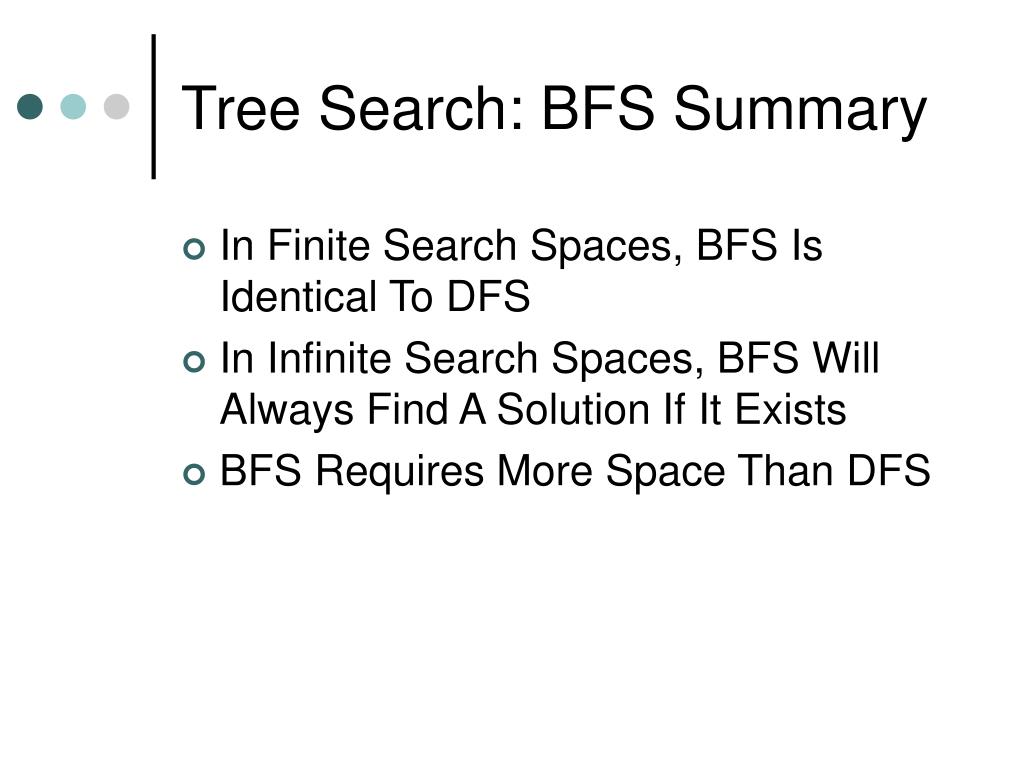 Tree Search: BFS Summary

In Finite Search Spaces, BFS Is Identical To DFS

In Infinite Search Spaces, BFS Will Always Find A Solution If It Exists

BFS Requires More Space Than DFS